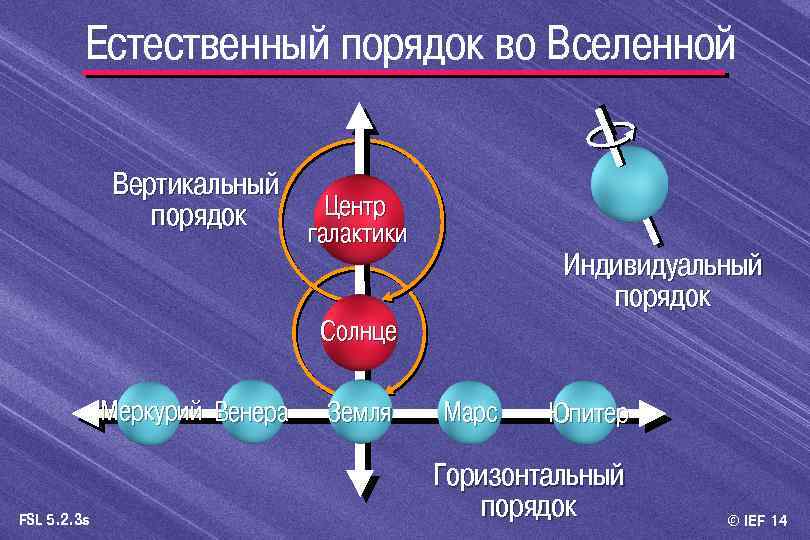 Естественный порядок во Вселенной

Вертикальный порядок

Центр галактики

Солнце

Индивидуальный порядок

Меркурий Венера Земля Марс Юпитер

Горизонтальный порядок

FSL 5.2.3s

© IEF 14